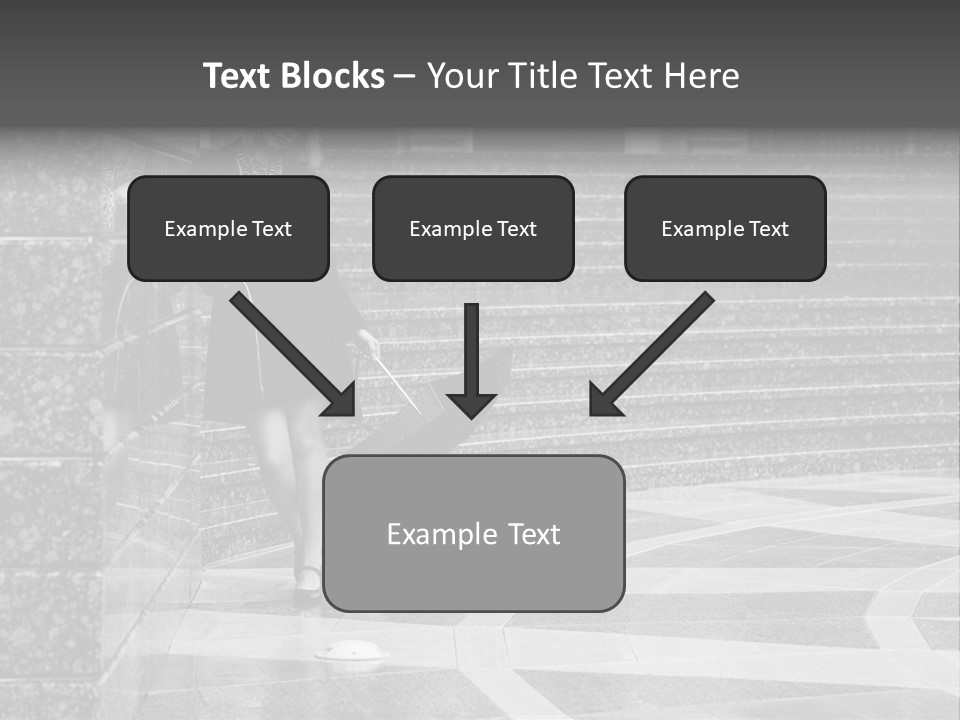 Text Blocks – Your Title Text Here

Example Text

Example Text

Example Text

Example Text